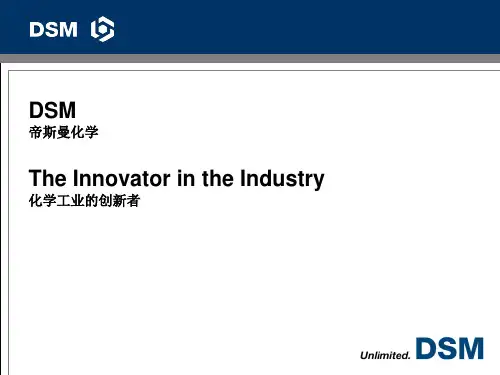 DSM

DSM
帝斯曼化学

The Innovator in the Industry
化学工业的创新者

Unlimited. DSM